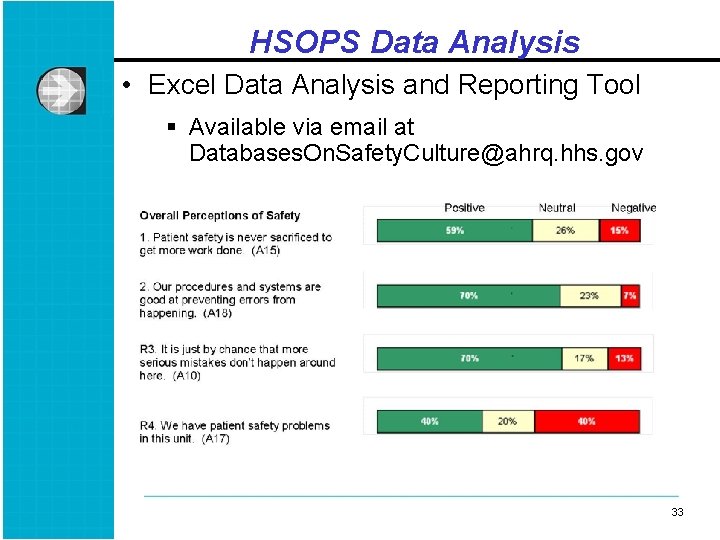 HSOPS Data Analysis

• Excel Data Analysis and Reporting Tool

▪ Available via email at DatabasesOnSafetyCulture@ahrq.hhs.gov

Overall Perceptions of Safety

Positive Neutral Negative

1. Patient safety is never sacrificed to get more work done. (A15)

59% 26% 15%

2. Our procedures and systems are good at preventing errors from happening. (A18)

70% 23% 7%

R3. It is just by chance that more serious mistakes don't happen around here. (A10)

70% 17% 13%

R4. We have patient safety problems in this unit. (A17)

40% 20% 40%

33